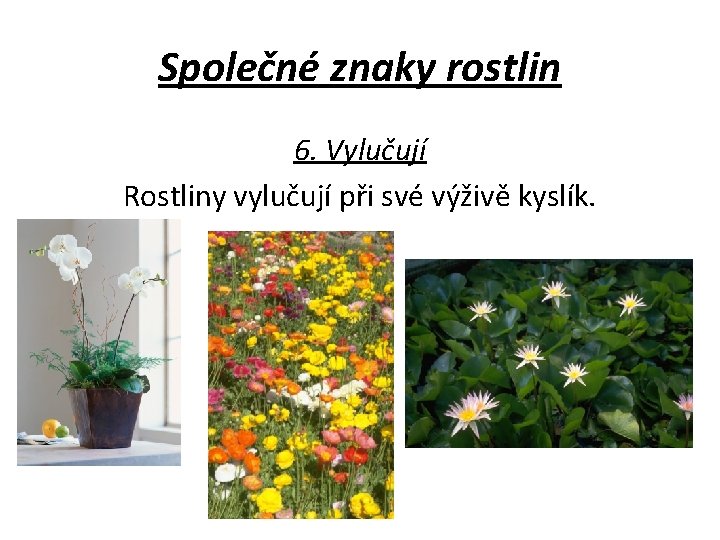 Společné znaky rostlin

6. Vylučují

Rostliny vylučují při své výživě kyslík.